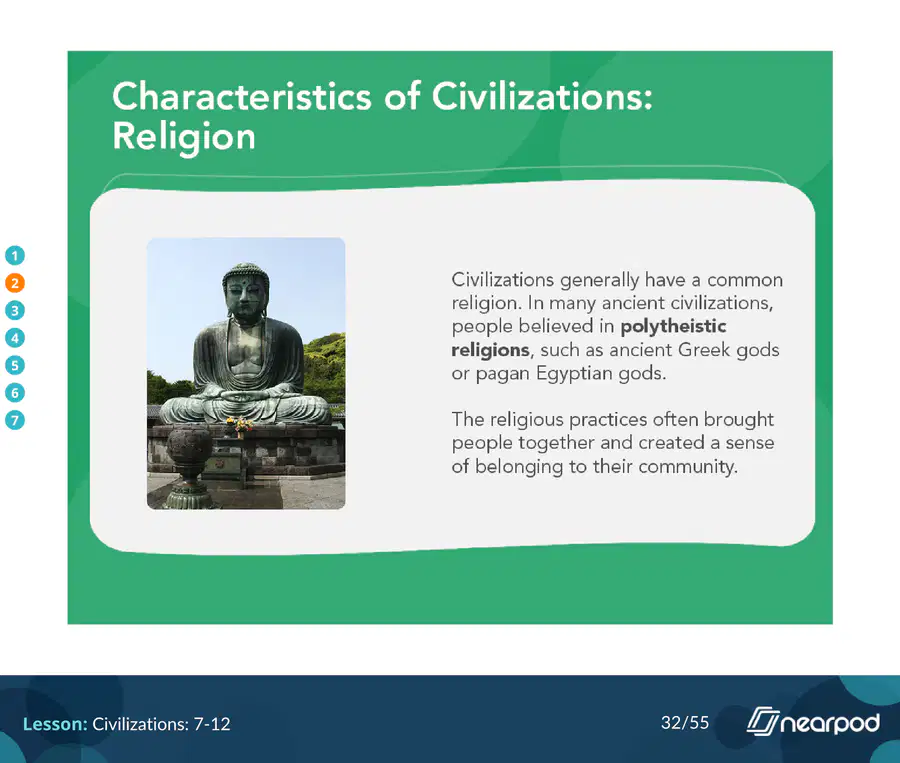 Characteristics of Civilizations: Religion

1
2
3
4
5
6
7

Civilizations generally have a common religion. In many ancient civilizations, people believed in polytheistic religions, such as ancient Greek gods or pagan Egyptian gods.

The religious practices often brought people together and created a sense of belonging to their community.

Lesson: Civilizations: 7-12

32/55

nearpod